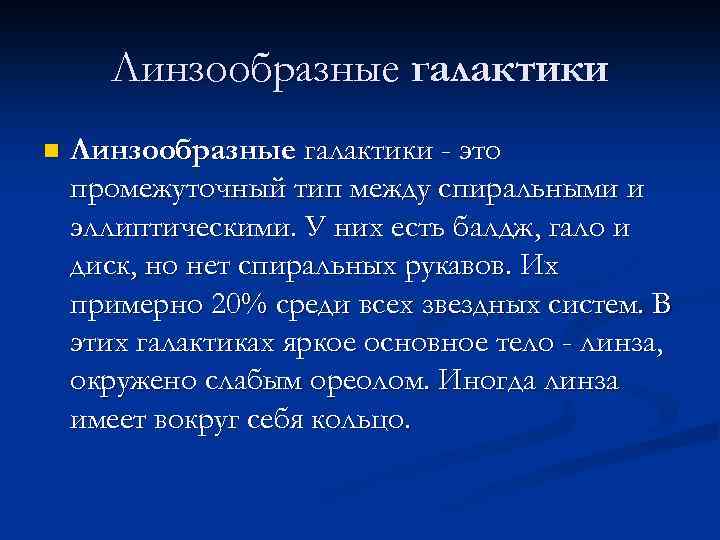 Линзообразные галактики

Линзообразные галактики - это промежуточный тип между спиральными и эллиптическими. У них есть балдж, гало и диск, но нет спиральных рукавов. Их примерно 20% среди всех звездных систем. В этих галактиках яркое основное тело - линза, окружено слабым ореолом. Иногда линза имеет вокруг себя кольцо.